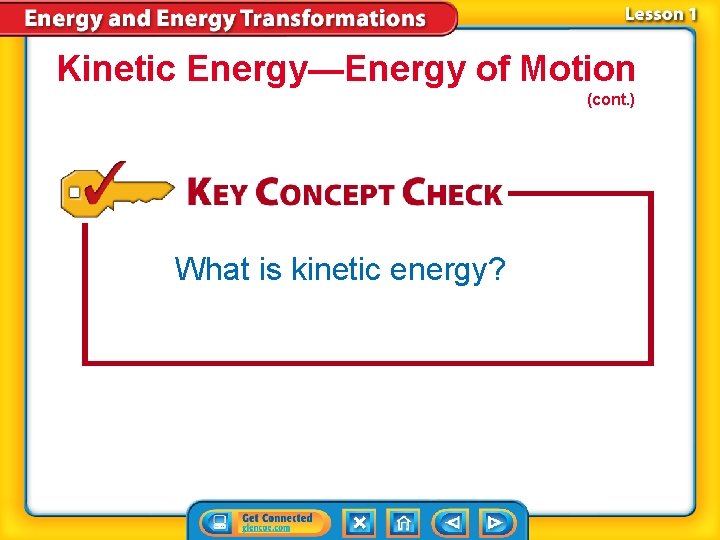 Energy and Energy Transformations

Lesson 1

Kinetic Energy—Energy of Motion (cont.)

KEY CONCEPT CHECK

What is kinetic energy?

Get Connected glencoe.com